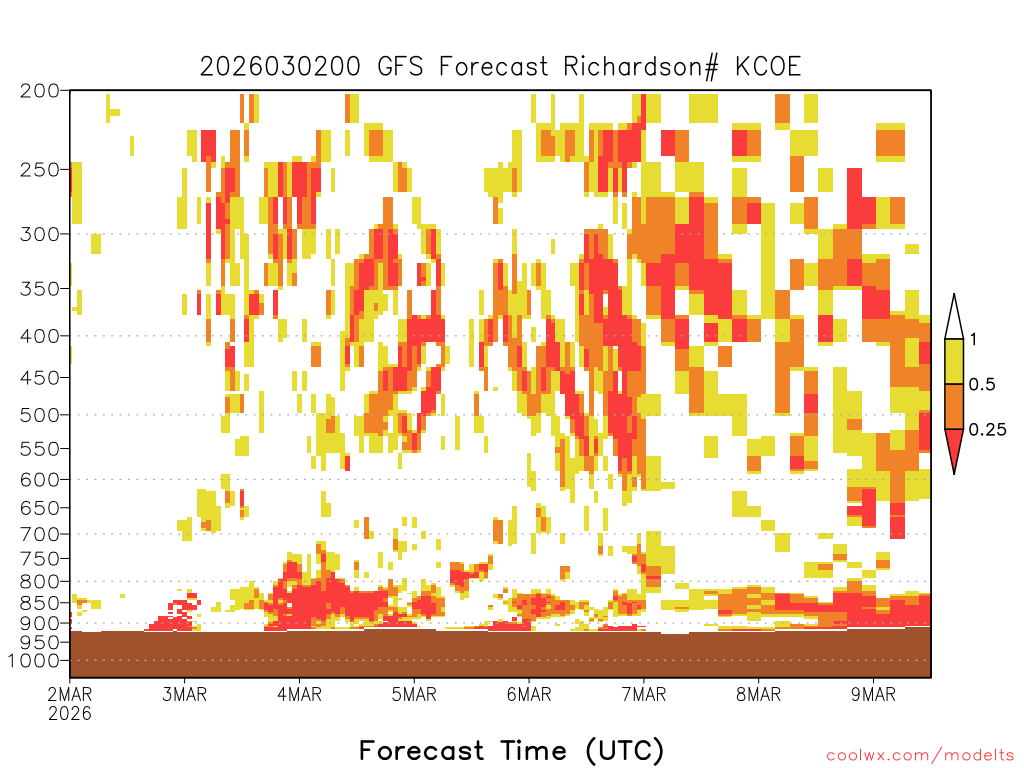 2026030200 GFS Forecast Richardson# KCOE

200
250
300
350
400
450
500
550
600
650
700
750
800
850
900
950
1000

1
0.5
0.25

2MAR 2026
3MAR
4MAR
5MAR
6MAR
7MAR
8MAR
9MAR

Forecast Time (UTC)

coolwx.com/modelts